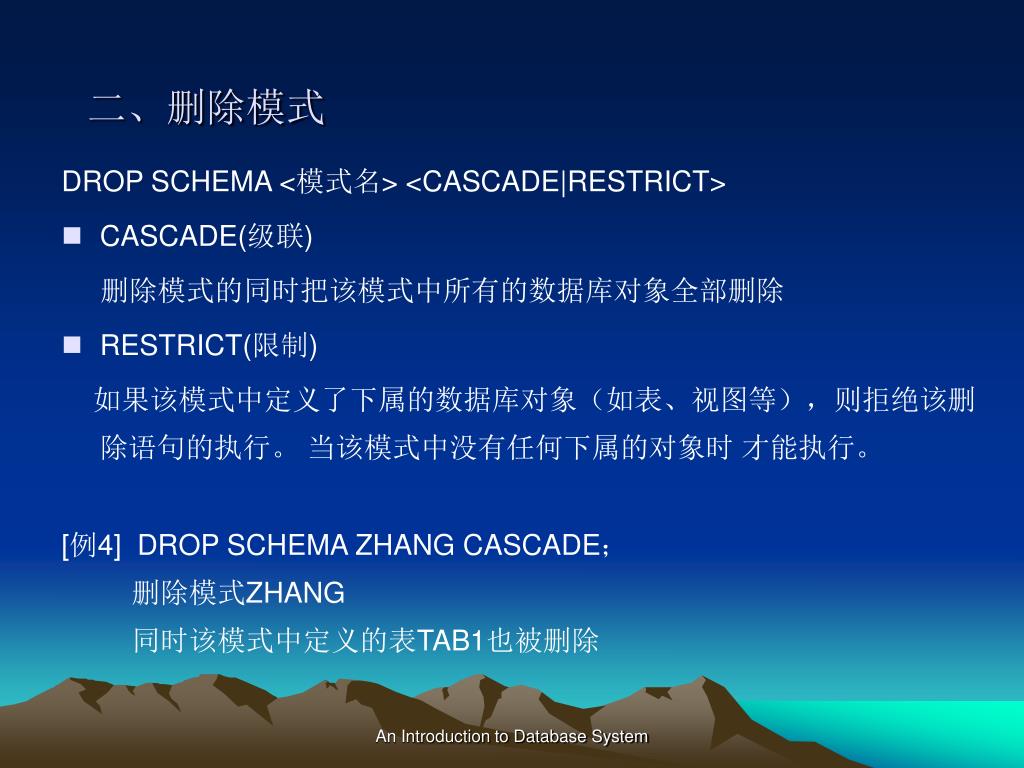 二、删除模式

DROP SCHEMA <模式名> <CASCADE|RESTRICT>

■ CASCADE(级联)

删除模式的同时把该模式中所有的数据库对象全部删除

■ RESTRICT(限制)

如果该模式中定义了下属的数据库对象（如表、视图等），则拒绝该删除语句的执行。 当该模式中没有任何下属的对象时 才能执行。

[例4] DROP SCHEMA ZHANG CASCADE；

删除模式ZHANG

同时该模式中定义的表TAB1也被删除

An Introduction to Database System